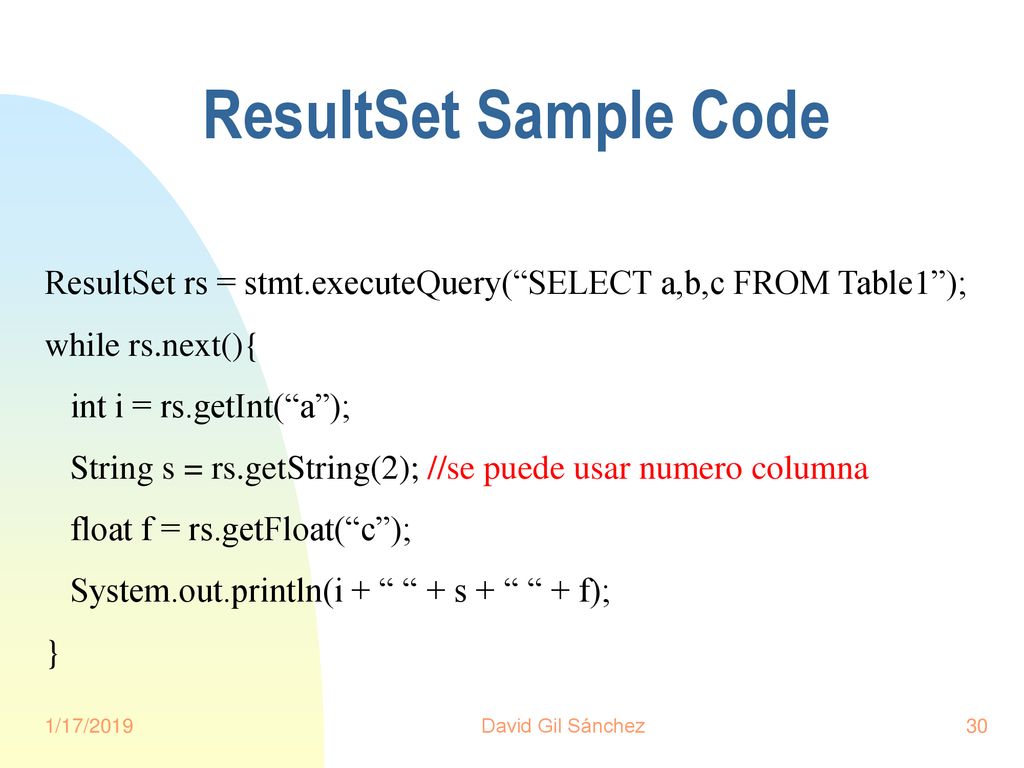 ResultSet Sample Code

ResultSet rs = stmt.executeQuery(“SELECT a,b,c FROM Table1”);
while rs.next(){
int i = rs.getInt(“a”);
String s = rs.getString(2); //se puede usar numero columna
float f = rs.getFloat(“c”);
System.out.println(i + “ “ + s + “ “ + f);
}

1/17/2019
David Gil Sánchez
30